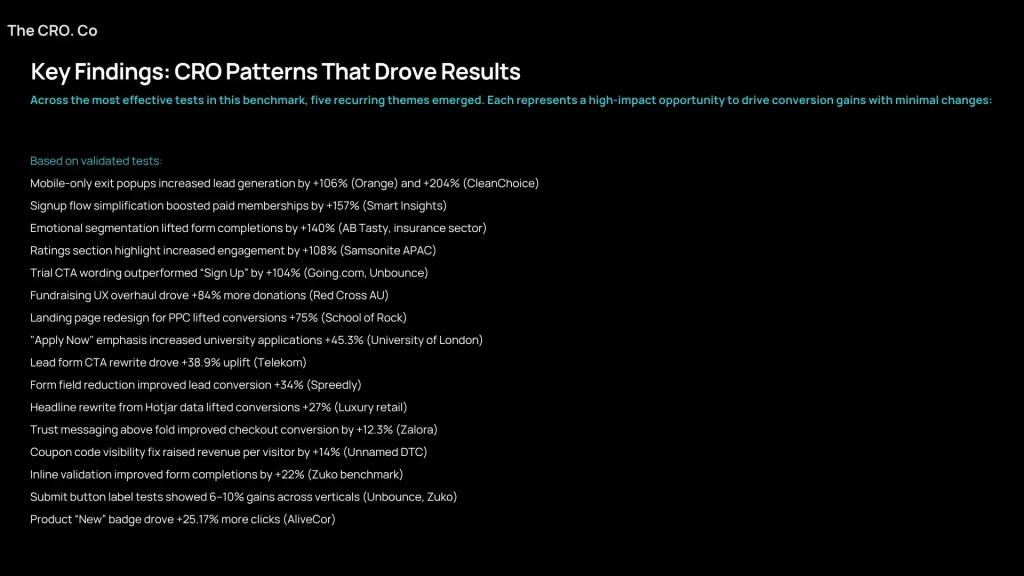 The CRO. Co

Key Findings: CRO Patterns That Drove Results

Across the most effective tests in this benchmark, five recurring themes emerged. Each represents a high-impact opportunity to drive conversion gains with minimal changes:

Based on validated tests:

Mobile-only exit popups increased lead generation by +106% (Orange) and +204% (CleanChoice)

Signup flow simplification boosted paid memberships by +157% (Smart Insights)

Emotional segmentation lifted form completions by +140% (AB Tasty, insurance sector)

Ratings section highlight increased engagement by +108% (Samsonite APAC)

Trial CTA wording outperformed "Sign Up" by +104% (Going.com, Unbounce)

Fundraising UX overhaul drove +84% more donations (Red Cross AU)

Landing page redesign for PPC lifted conversions +75% (School of Rock)

"Apply Now" emphasis increased university applications +45.3% (University of London)

Lead form CTA rewrite drove +38.9% uplift (Telekom)

Form field reduction improved lead conversion +34% (Spreedly)

Headline rewrite from Hotjar data lifted conversions +27% (Luxury retail)

Trust messaging above fold improved checkout conversion by +12.3% (Zalora)

Coupon code visibility fix raised revenue per visitor by +14% (Unnamed DTC)

Inline validation improved form completions by +22% (Zuko benchmark)

Submit button label tests showed 6–10% gains across verticals (Unbounce, Zuko)

Product "New" badge drove +25.17% more clicks (AliveCor)